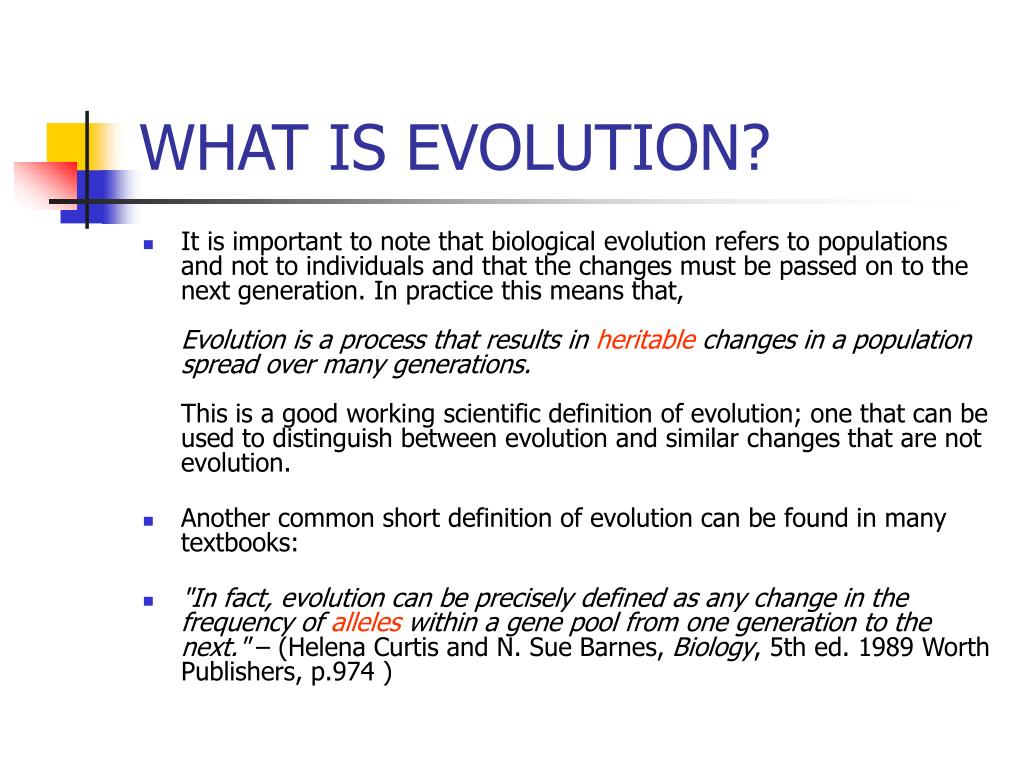 WHAT IS EVOLUTION?

It is important to note that biological evolution refers to populations and not to individuals and that the changes must be passed on to the next generation. In practice this means that,

Evolution is a process that results in heritable changes in a population spread over many generations.

This is a good working scientific definition of evolution; one that can be used to distinguish between evolution and similar changes that are not evolution.

Another common short definition of evolution can be found in many textbooks:

"In fact, evolution can be precisely defined as any change in the frequency of alleles within a gene pool from one generation to the next." – (Helena Curtis and N. Sue Barnes, Biology, 5th ed. 1989 Worth Publishers, p.974 )